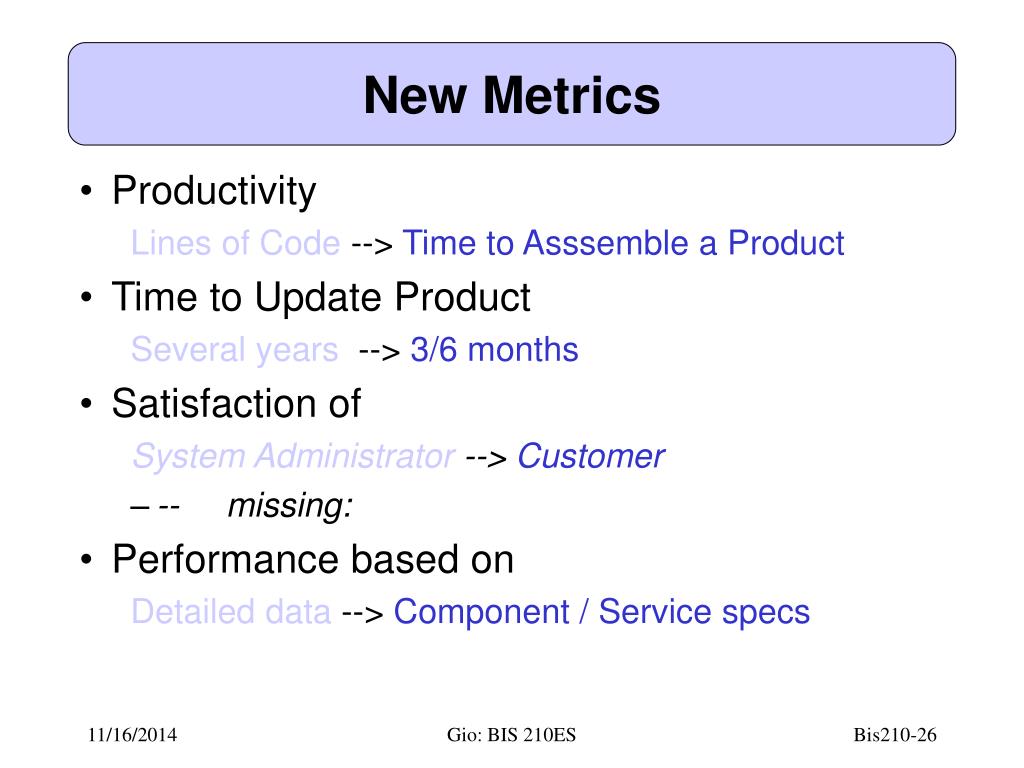 New Metrics

• Productivity

Lines of Code --> Time to Asssemble a Product

• Time to Update Product

Several years --> 3/6 months

• Satisfaction of

System Administrator --> Customer

– -- missing:

• Performance based on

Detailed data --> Component / Service specs

11/16/2014

Gio: BIS 210ES

Bis210-26